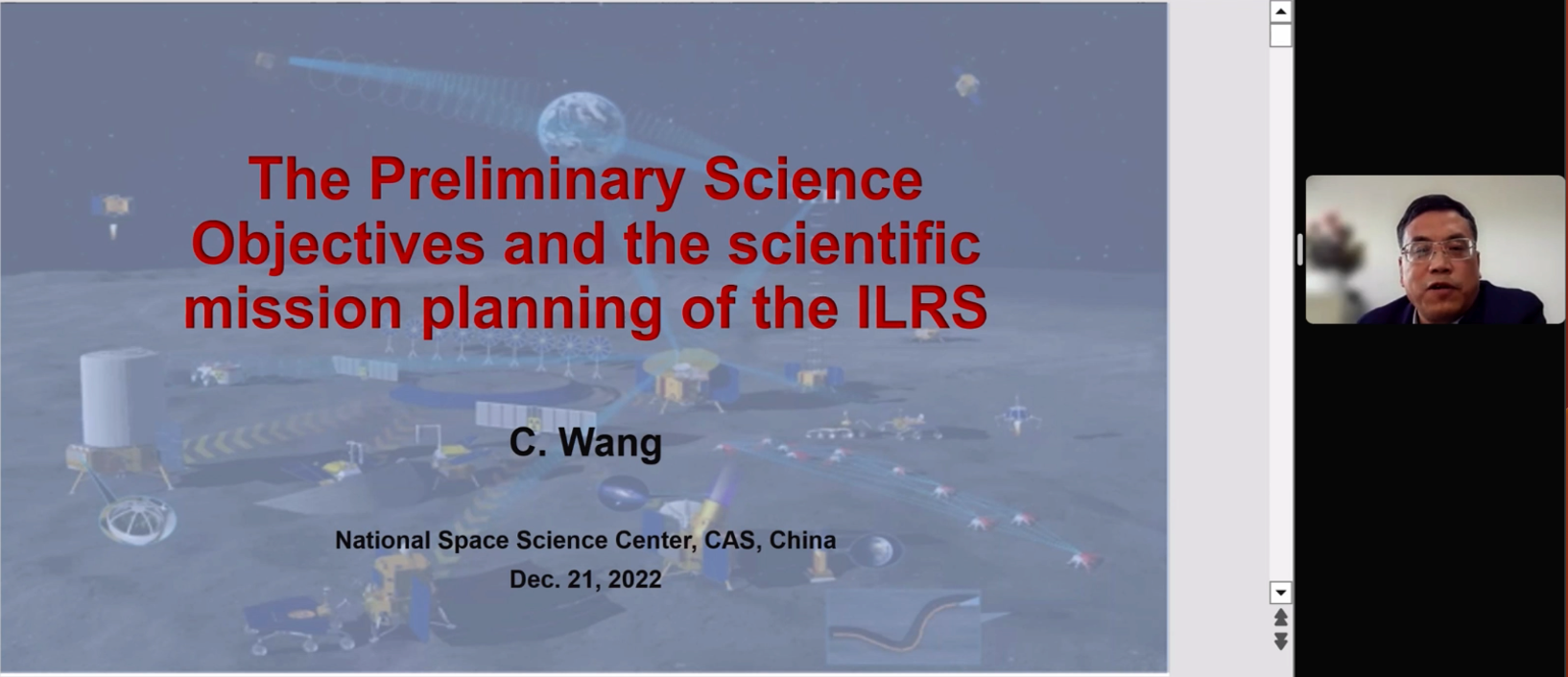 The Preliminary Science Objectives and the scientific mission planning of the ILRS

C. Wang

National Space Science Center, CAS, China
Dec. 21, 2022